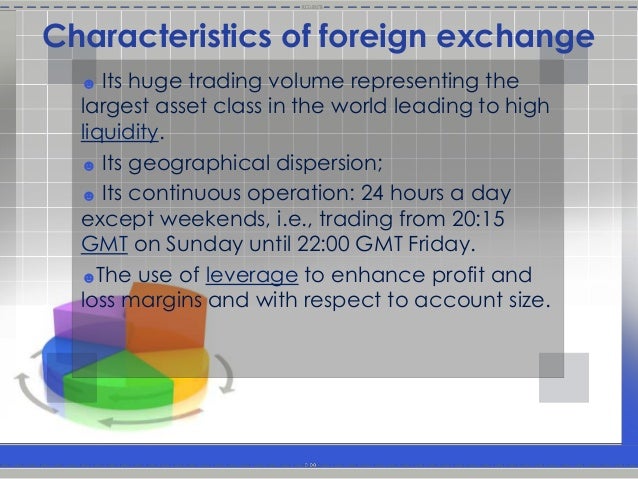 Characteristics of foreign exchange

Its huge trading volume representing the largest asset class in the world leading to high liquidity.

Its geographical dispersion;

Its continuous operation: 24 hours a day except weekends, i.e., trading from 20:15 GMT on Sunday until 22:00 GMT Friday.

The use of leverage to enhance profit and loss margins and with respect to account size.